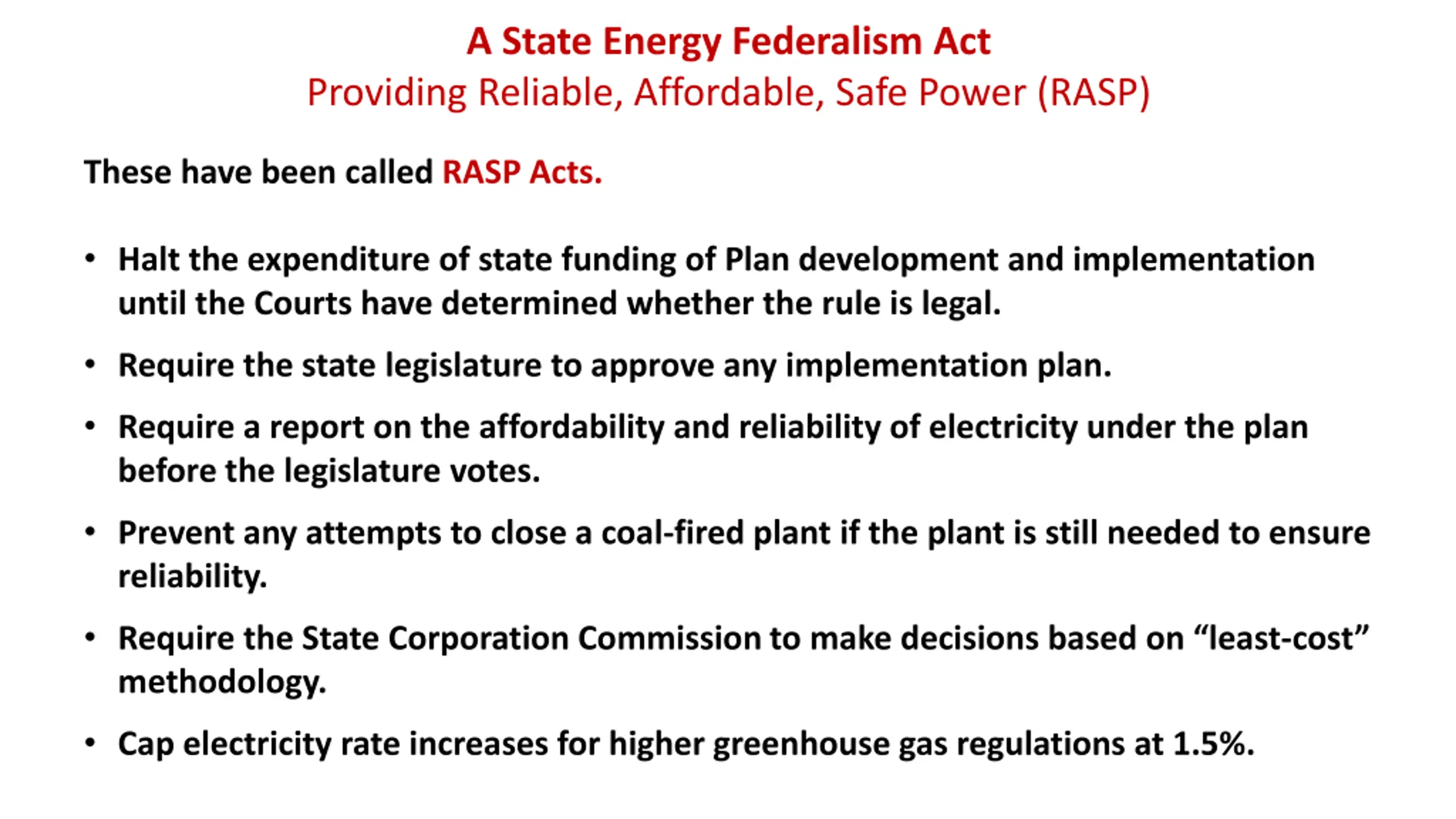 A State Energy Federalism Act
Providing Reliable, Affordable, Safe Power (RASP)

These have been called RASP Acts.

• Halt the expenditure of state funding of Plan development and implementation until the Courts have determined whether the rule is legal.

• Require the state legislature to approve any implementation plan.

• Require a report on the affordability and reliability of electricity under the plan before the legislature votes.

• Prevent any attempts to close a coal-fired plant if the plant is still needed to ensure reliability.

• Require the State Corporation Commission to make decisions based on “least-cost” methodology.

• Cap electricity rate increases for higher greenhouse gas regulations at 1.5%.